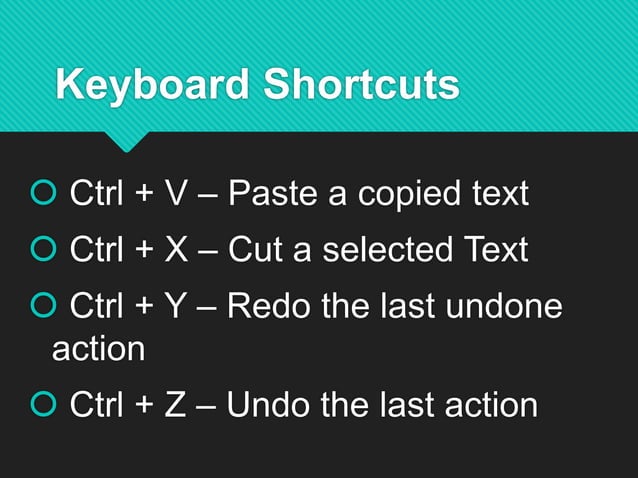 Keyboard Shortcuts

Ctrl + V – Paste a copied text

Ctrl + X – Cut a selected Text

Ctrl + Y – Redo the last undone action

Ctrl + Z – Undo the last action